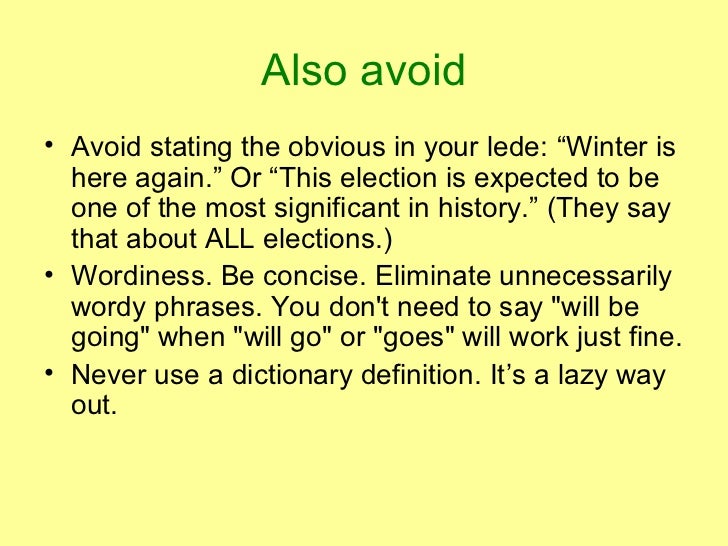 Also avoid

• Avoid stating the obvious in your lede: “Winter is here again.” Or “This election is expected to be one of the most significant in history.” (They say that about ALL elections.)
• Wordiness. Be concise. Eliminate unnecessarily wordy phrases. You don't need to say "will be going" when "will go" or "goes" will work just fine.
• Never use a dictionary definition. It’s a lazy way out.